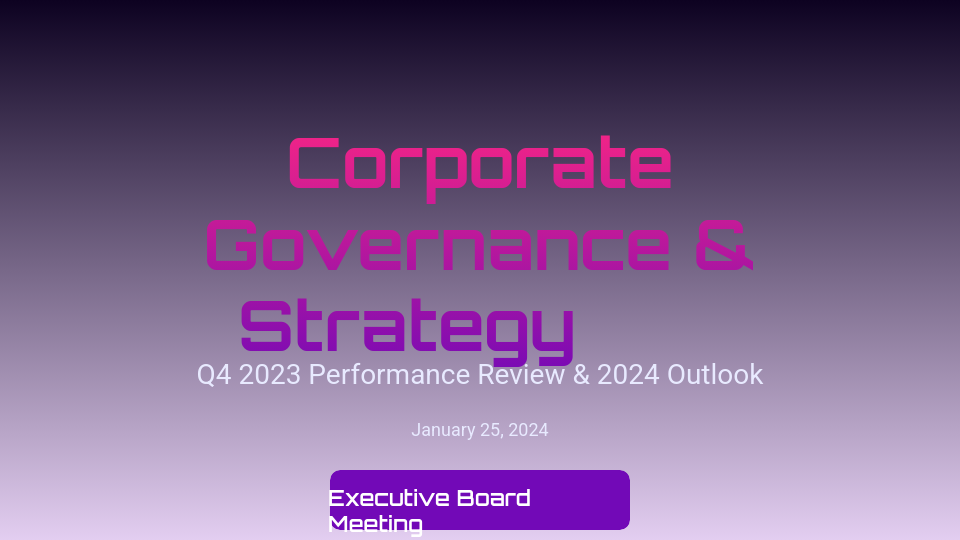 Corporate Governance & Strategy

Q4 2023 Performance Review & 2024 Outlook

January 25, 2024

Executive Board Meeting